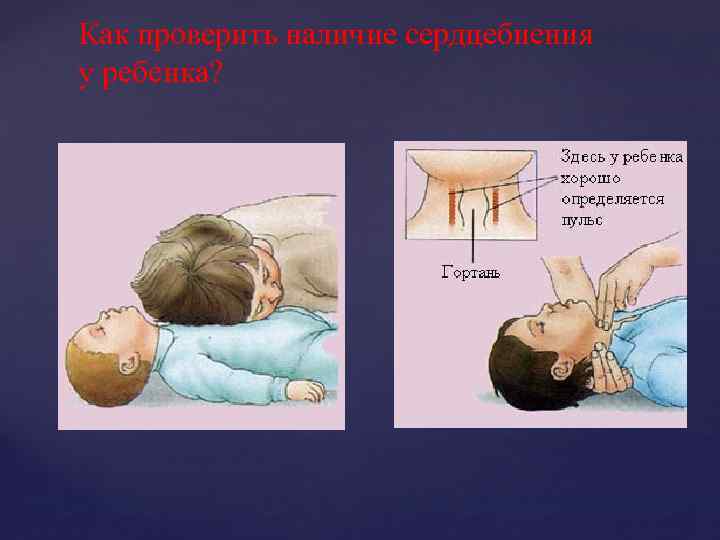 Как проверить наличие сердцебиения у ребенка?

Здесь у ребенка хорошо определяется пульс

Гортань